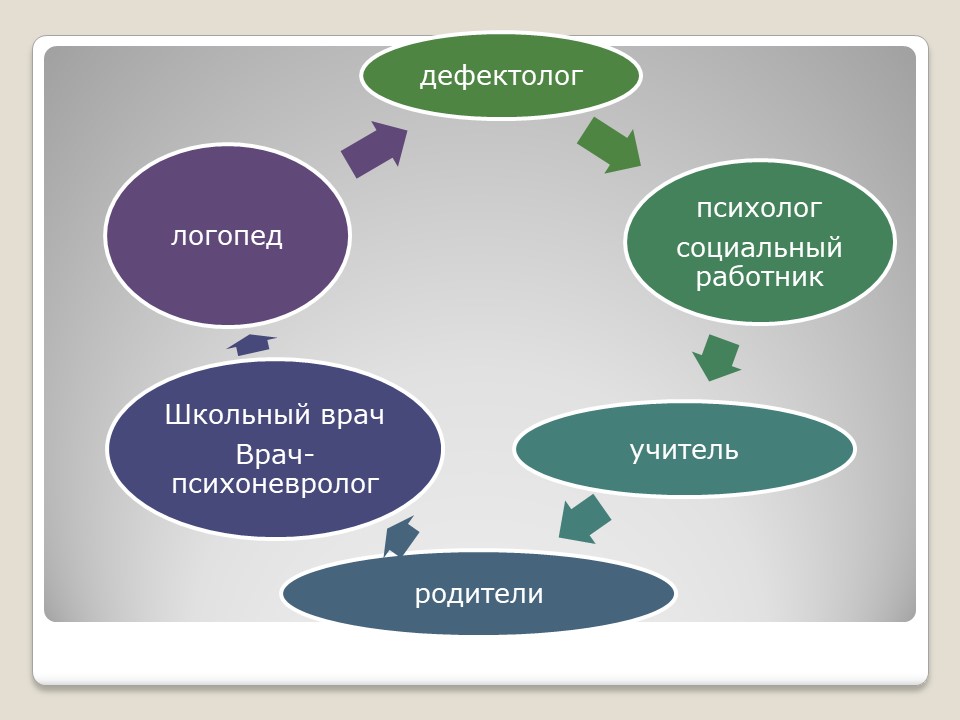 дефектолог

психолог

социальный работник

учитель

родители

Школьный врач

Врач-психоневролог

логопед